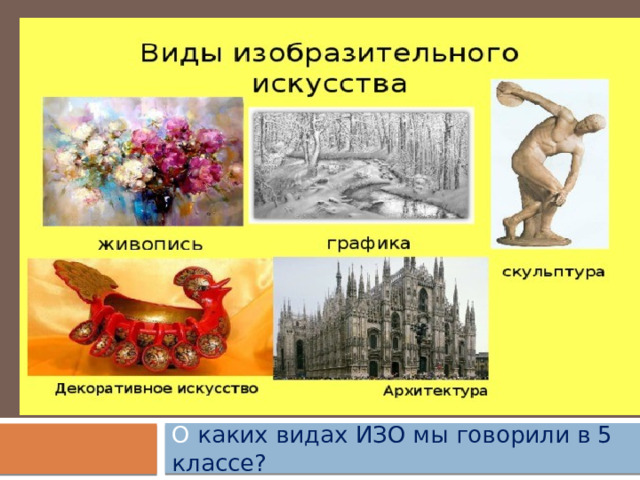 Виды изобразительного искусства

живопись

графика

скульптура

Декоративное искусство

Архитектура

О каких видах ИЗО мы говорили в 5 классе?